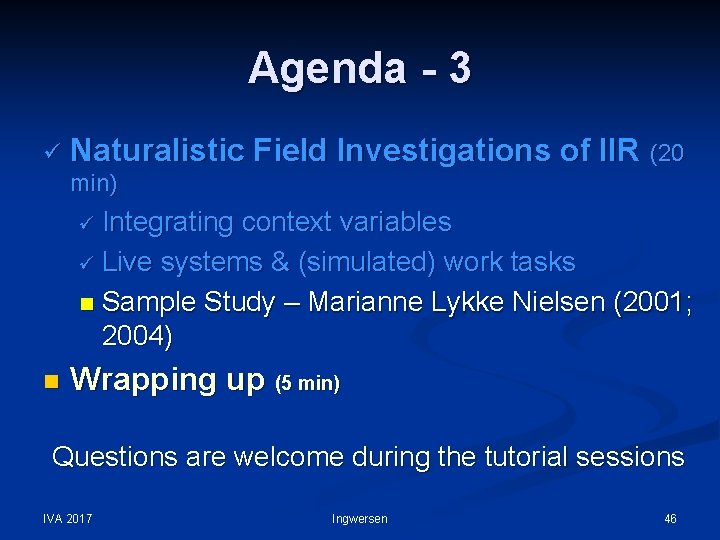 Agenda - 3

✓ Naturalistic Field Investigations of IIR (20 min)

✓ Integrating context variables

✓ Live systems & (simulated) work tasks

■ Sample Study – Marianne Lykke Nielsen (2001; 2004)

■ Wrapping up (5 min)

Questions are welcome during the tutorial sessions

IVA 2017

Ingwersen

46